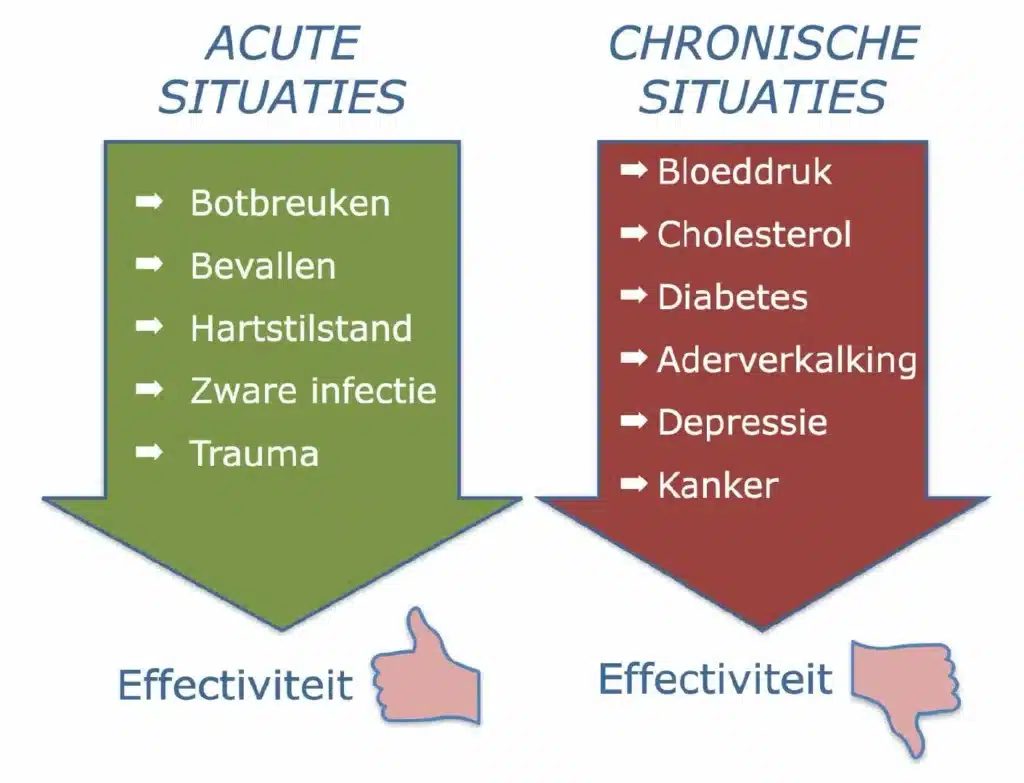 ACUTE SITUATIES

➡ Botbreuken
➡ Bevallen
➡ Hartstilstand
➡ Zware infectie
➡ Trauma

Effectiviteit

CHRONISCHE SITUATIES

➡ Bloeddruk
➡ Cholesterol
➡ Diabetes
➡ Aderverkalking
➡ Depressie
➡ Kanker

Effectiviteit